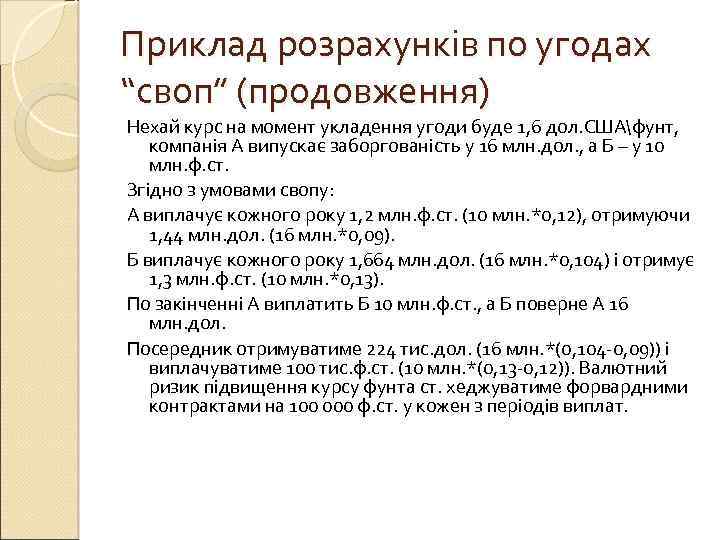 Приклад розрахунків по угодах “своп” (продовження)

Нехай курс на момент укладення угоди буде 1,6 дол.США\фунт, компанія А випускає заборгованість у 16 млн.дол., а Б – у 10 млн.ф.ст.

Згідно з умовами свопу:

А виплачує кожного року 1,2 млн.ф.ст. (10 млн.*0,12), отримуючи 1,44 млн.дол. (16 млн.*0,09).

Б виплачує кожного року 1,664 млн.дол. (16 млн.*0,104) і отримує 1,3 млн.ф.ст. (10 млн.*0,13).

По закінченні А виплатить Б 10 млн.ф.ст., а Б поверне А 16 млн.дол.

Посередник отримуватиме 224 тис.дол. (16 млн.*(0,104-0,09)) і виплачуватиме 100 тис.ф.ст. (10 млн.*(0,13-0,12)). Валютний ризик підвищення курсу фунта ст. хеджуватиме форвардними контрактами на 100 000 ф.ст. у кожен з періодів виплат.